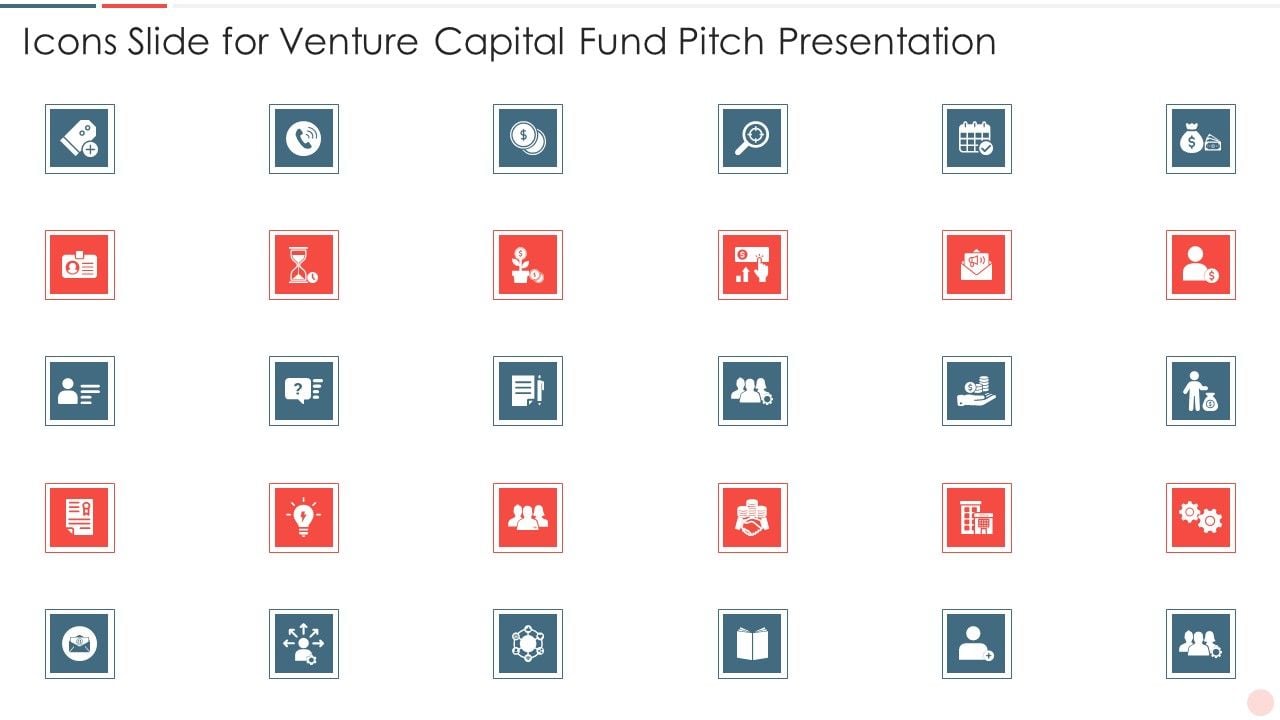 Icons Slide for Venture Capital Fund Pitch Presentation